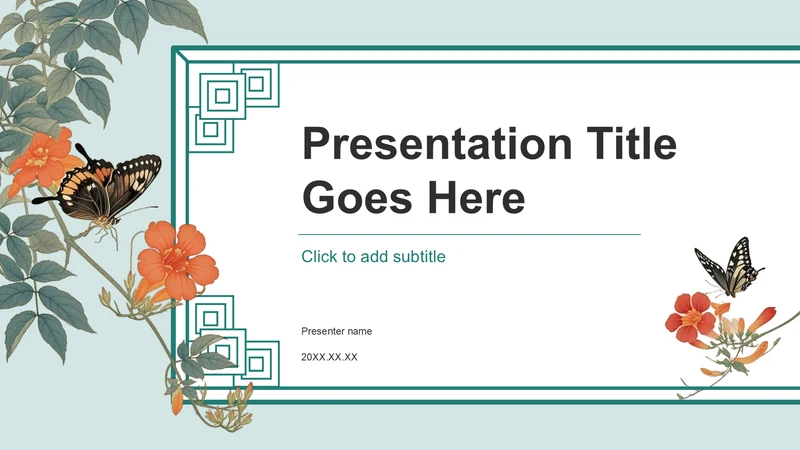 Presentation Title Goes Here

Click to add subtitle

Presenter name

20XX.XX.XX